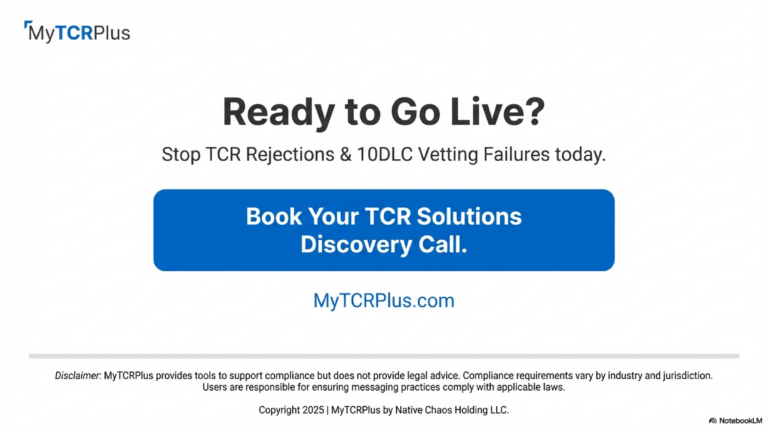 MyTCRPlus

Ready to Go Live?

Stop TCR Rejections & 10DLC Vetting Failures today.

Book Your TCR Solutions Discovery Call.

MyTCRPlus.com

Disclaimer: MyTCRPlus provides tools to support compliance but does not provide legal advice. Compliance requirements vary by industry and jurisdiction. Users are responsible for ensuring messaging practices comply with applicable laws.

Copyright 2025 | MyTCRPlus by Native Chaos Holding LLC.

NotebookLM